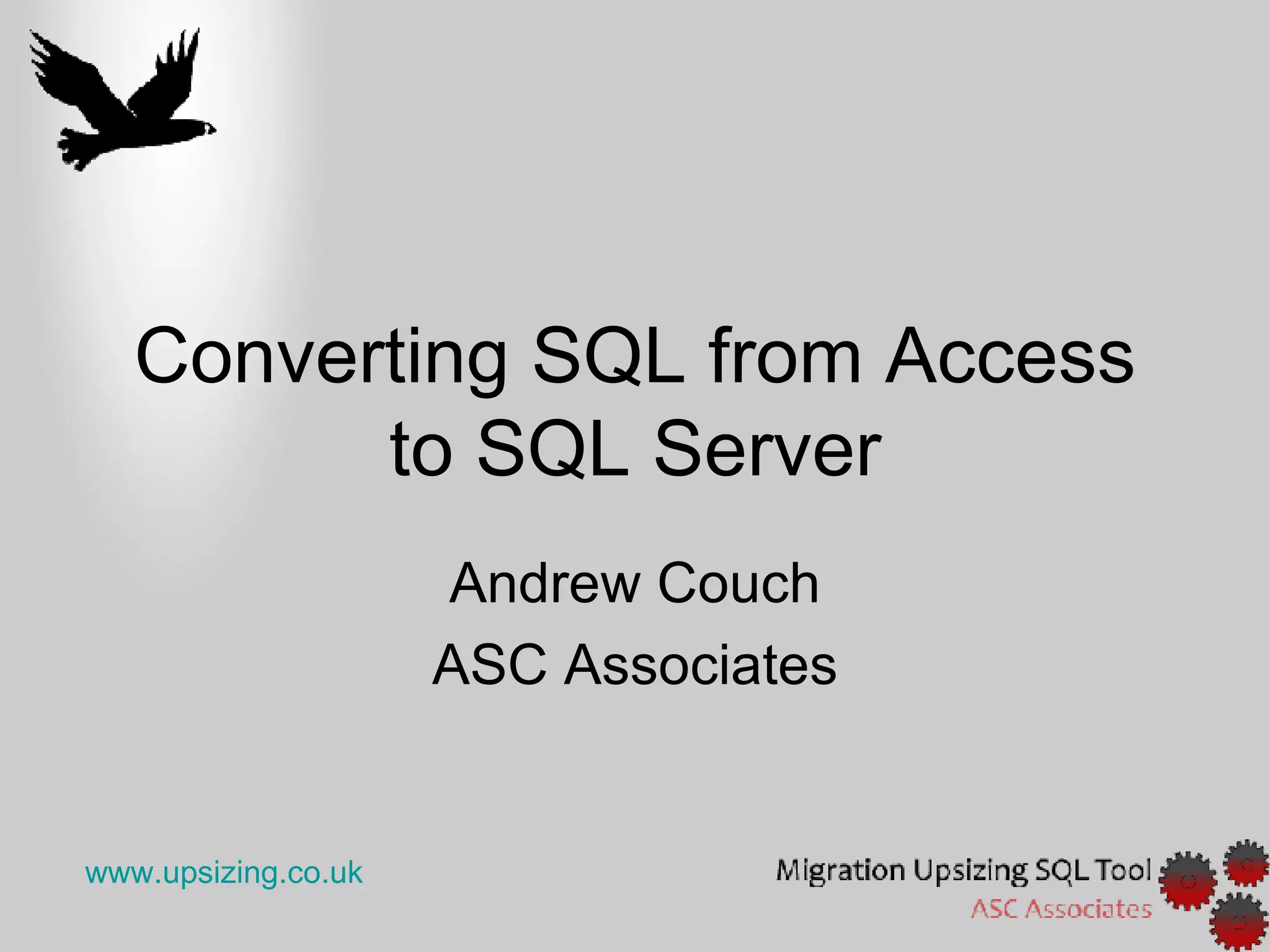 Converting SQL from Access to SQL Server

Andrew Couch
ASC Associates

www.upsizing.co.uk

Migration Upsizing SQL Tool
ASC Associates